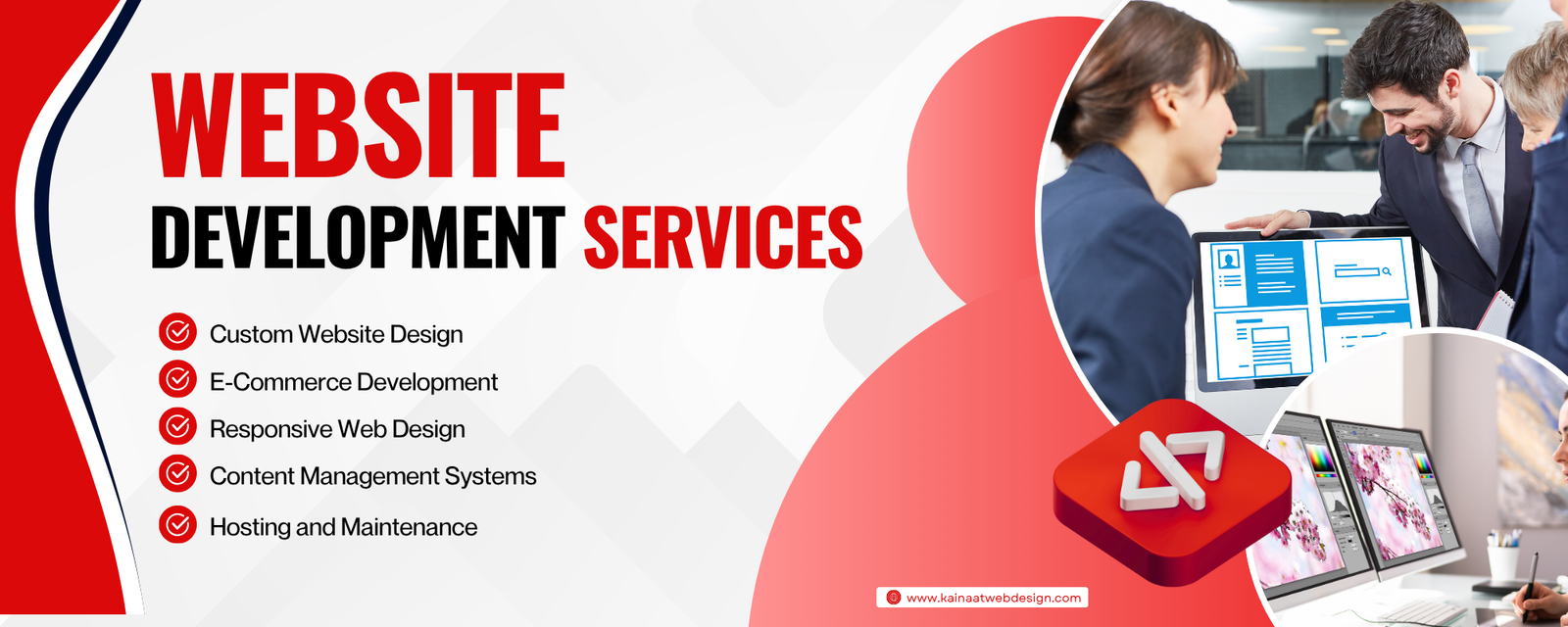 WEBSITE
DEVELOPMENT SERVICES

Custom Website Design
E-Commerce Development
Responsive Web Design
Content Management Systems
Hosting and Maintenance

www.kainaatwebdesign.com